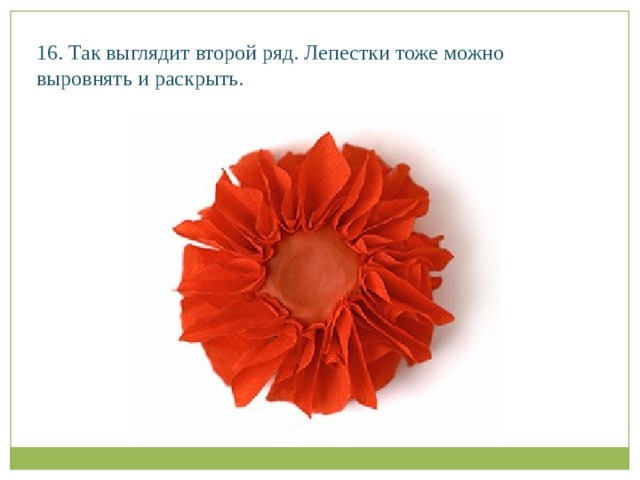 16. Так выглядит второй ряд. Лепестки тоже можно выровнять и раскрыть.